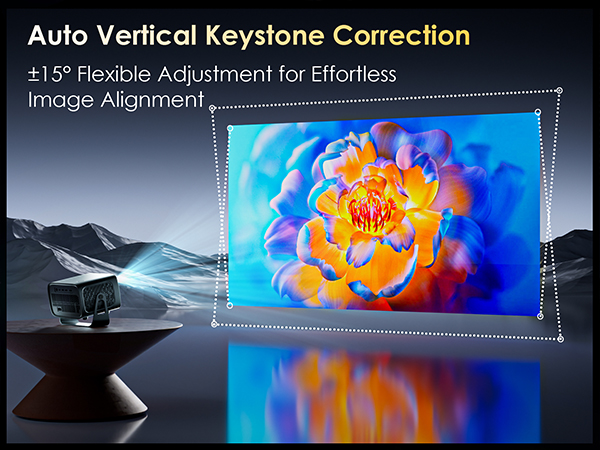 Auto Vertical Keystone Correction

±15° Flexible Adjustment for Effortless Image Alignment